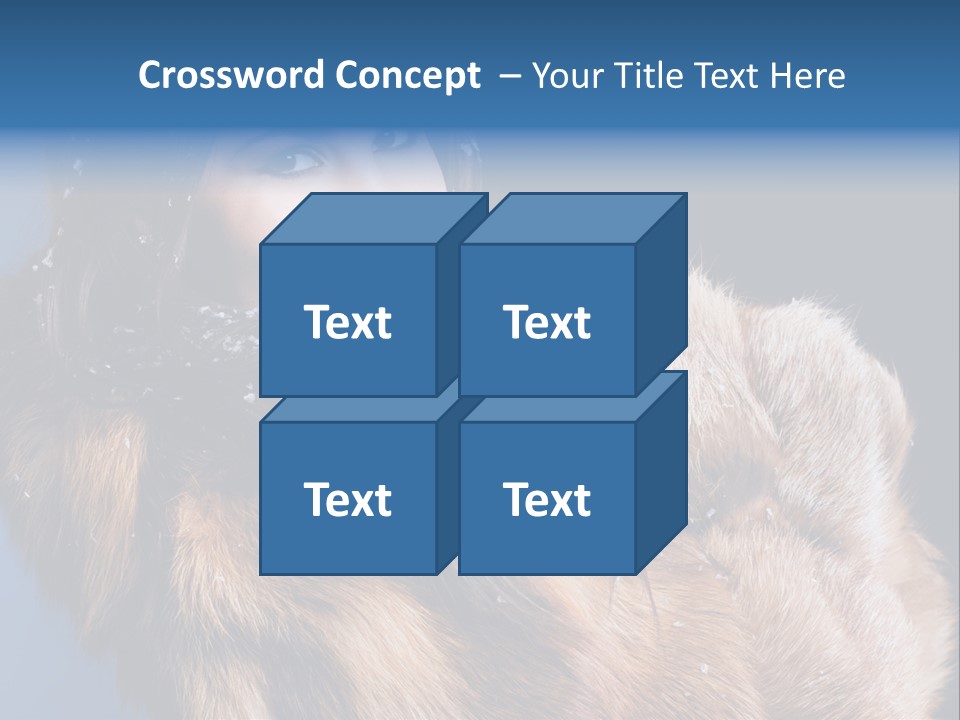 Crossword Concept – Your Title Text Here

Text

Text

Text

Text